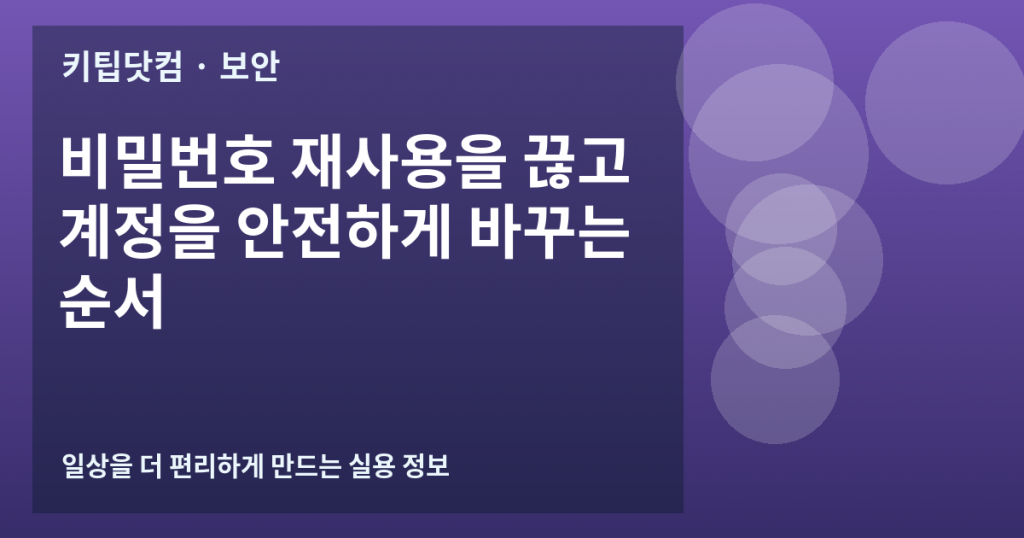 키팁닷컴 · 보안

비밀번호 재사용을 끊고 계정을 안전하게 바꾸는 순서

일상을 더 편리하게 만드는 실용 정보